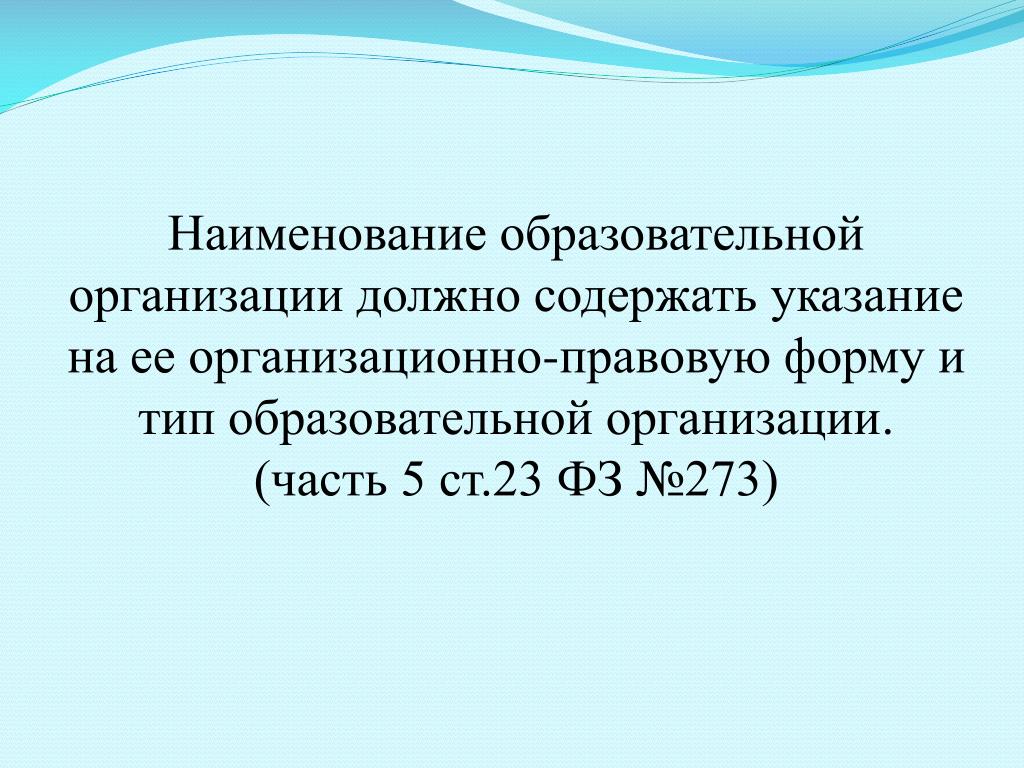 Наименование образовательной организации должно содержать указание на ее организационно-правовую форму и тип образовательной организации.
(часть 5 ст.23 ФЗ №273)